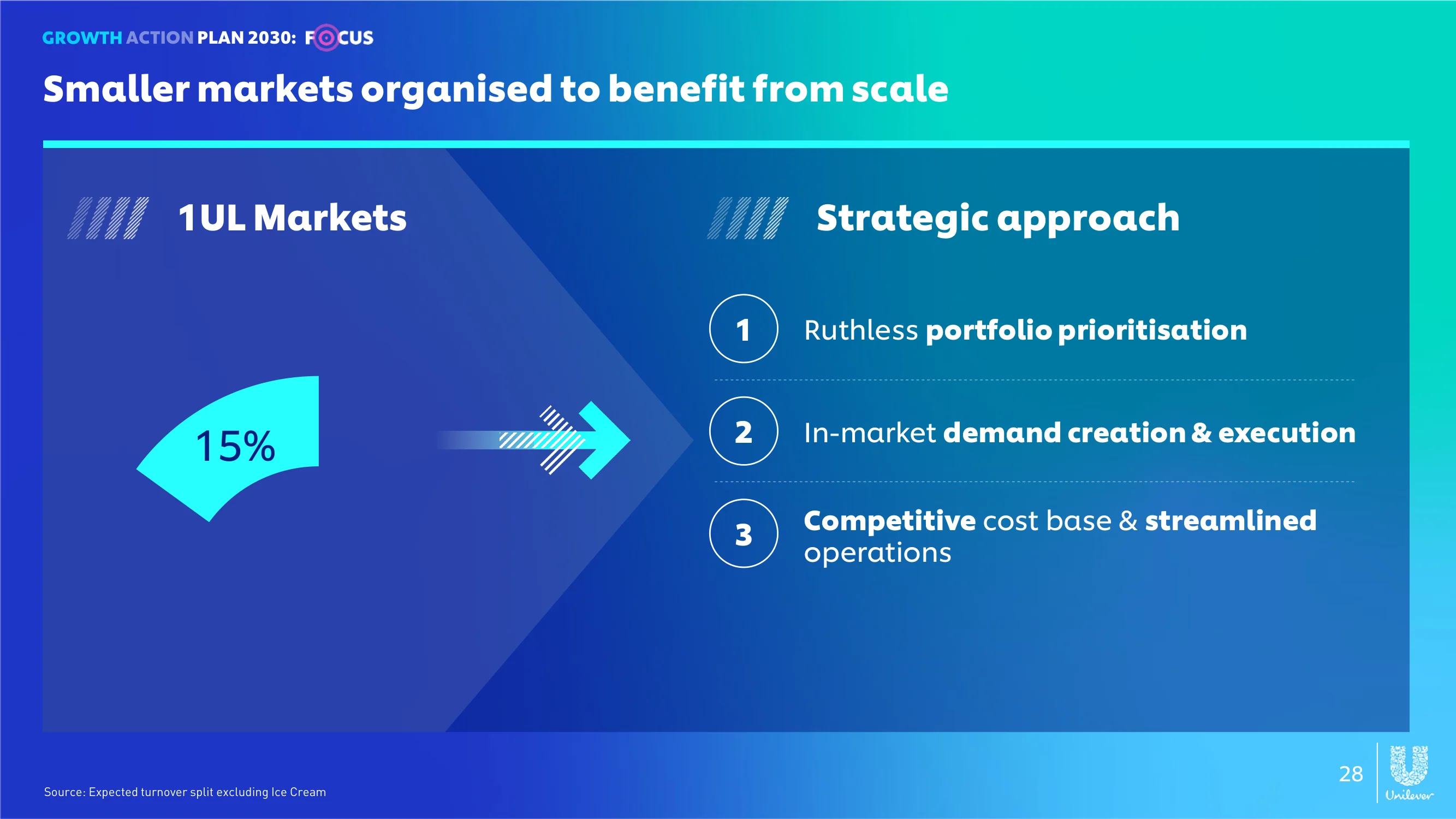 GROWTH ACTION PLAN 2030: FOCUS

Smaller markets organised to benefit from scale

1UL Markets

15%

Strategic approach

1 Ruthless portfolio prioritisation

2 In-market demand creation & execution

3 Competitive cost base & streamlined operations

Source: Expected turnover split excluding Ice Cream

28

Unilever